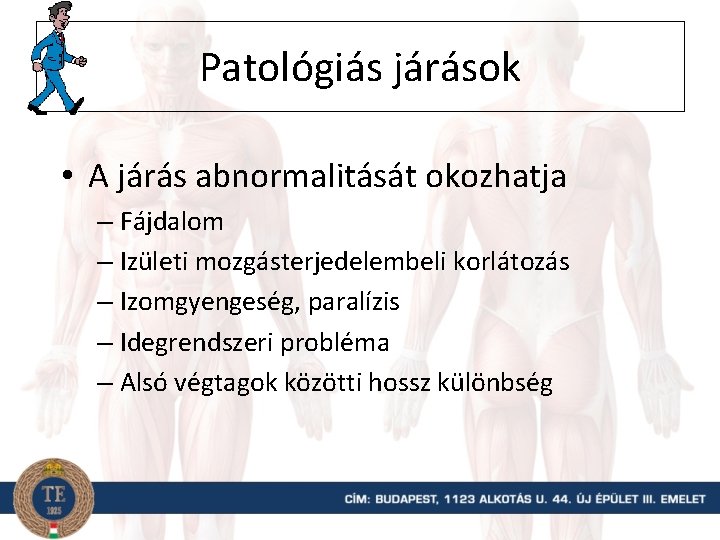 Patológiás járások

• A járás abnormalitását okozhatja
– Fájdalom
– Izületi mozgásterjedelembeli korlátozás
– Izomgyengeség, paralízis
– Idegrendszeri probléma
– Alsó végtagok közötti hossz különbség

TE
1925

CÍM: BUDAPEST, 1123 ALKOTÁS U. 44. ÚJ ÉPÜLET III. EMELET